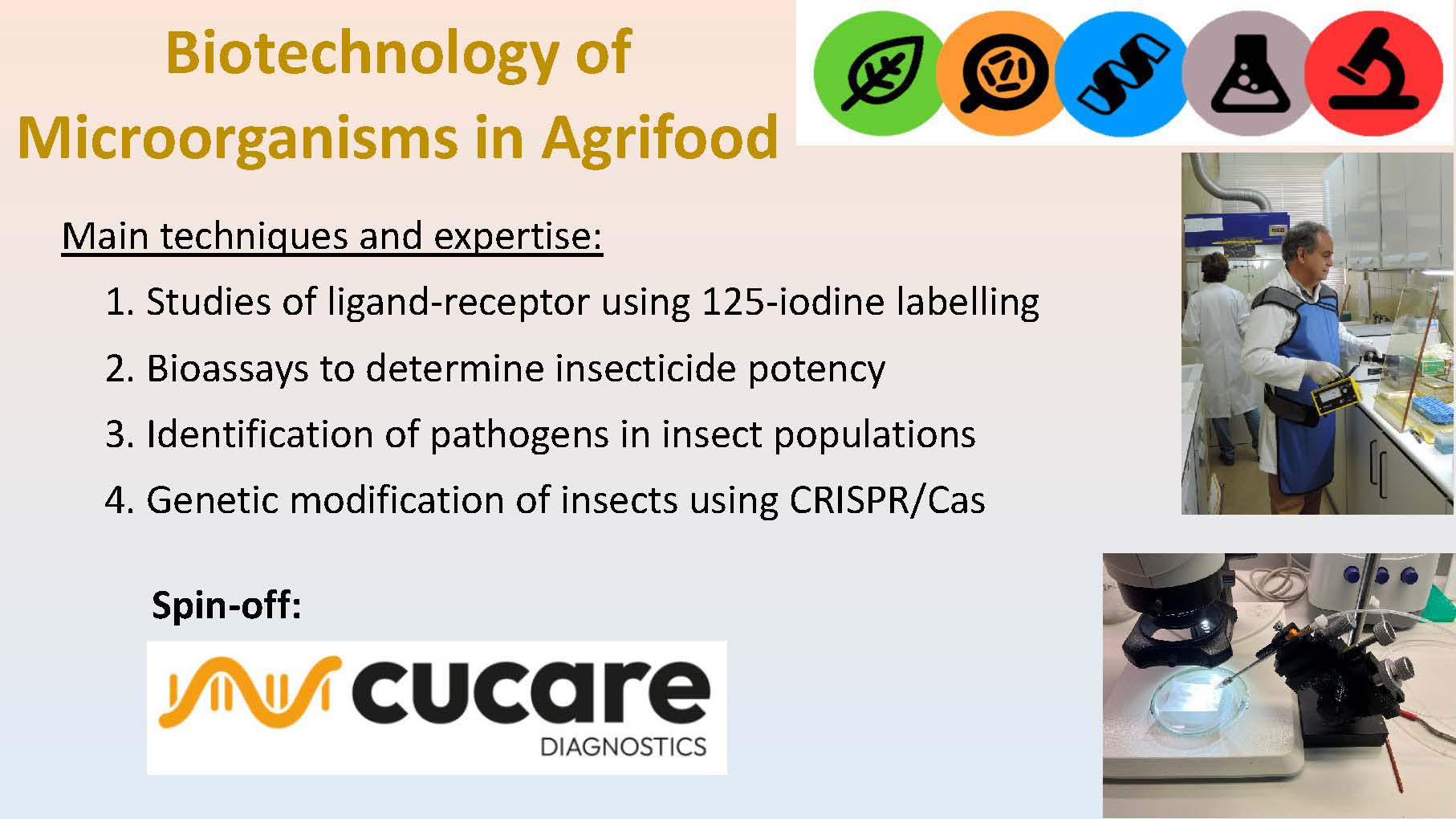 Biotechnology of Microorganisms in Agrifood

Main techniques and expertise:

1. Studies of ligand-receptor using 125-iodine labelling
2. Bioassays to determine insecticide potency
3. Identification of pathogens in insect populations
4. Genetic modification of insects using CRISPR/Cas

Spin-off:

cucare
DIAGNOSTICS